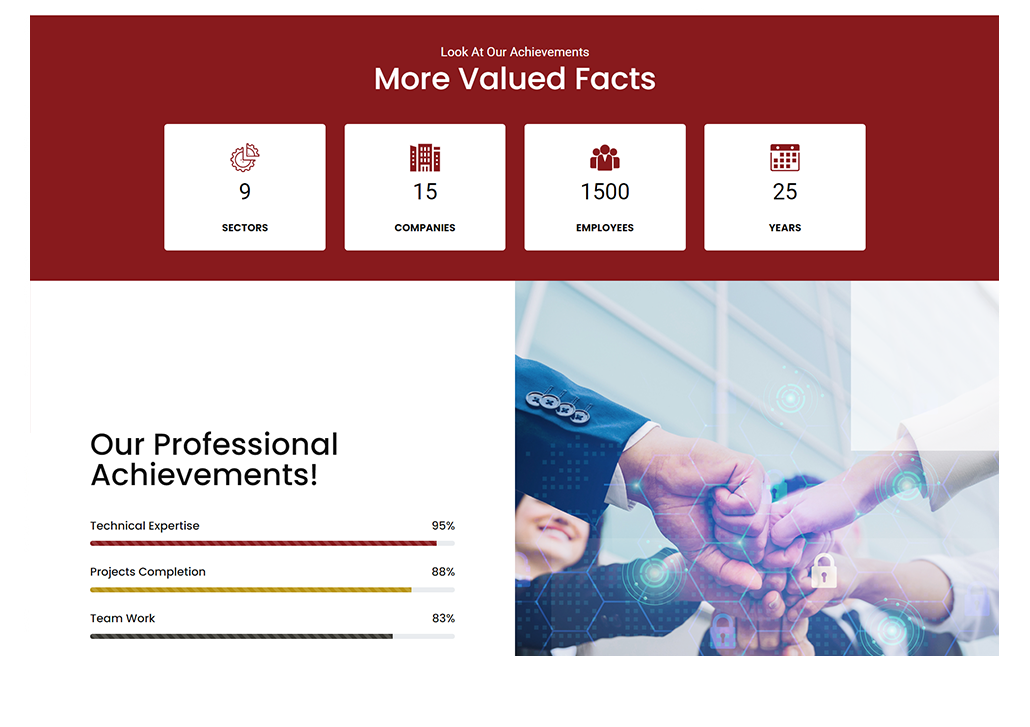 Look At Our Achievements

More Valued Facts

9

SECTORS

15

COMPANIES

1500

EMPLOYEES

25

YEARS

Our Professional Achievements!

Technical Expertise 95%

Projects Completion 88%

Team Work 83%